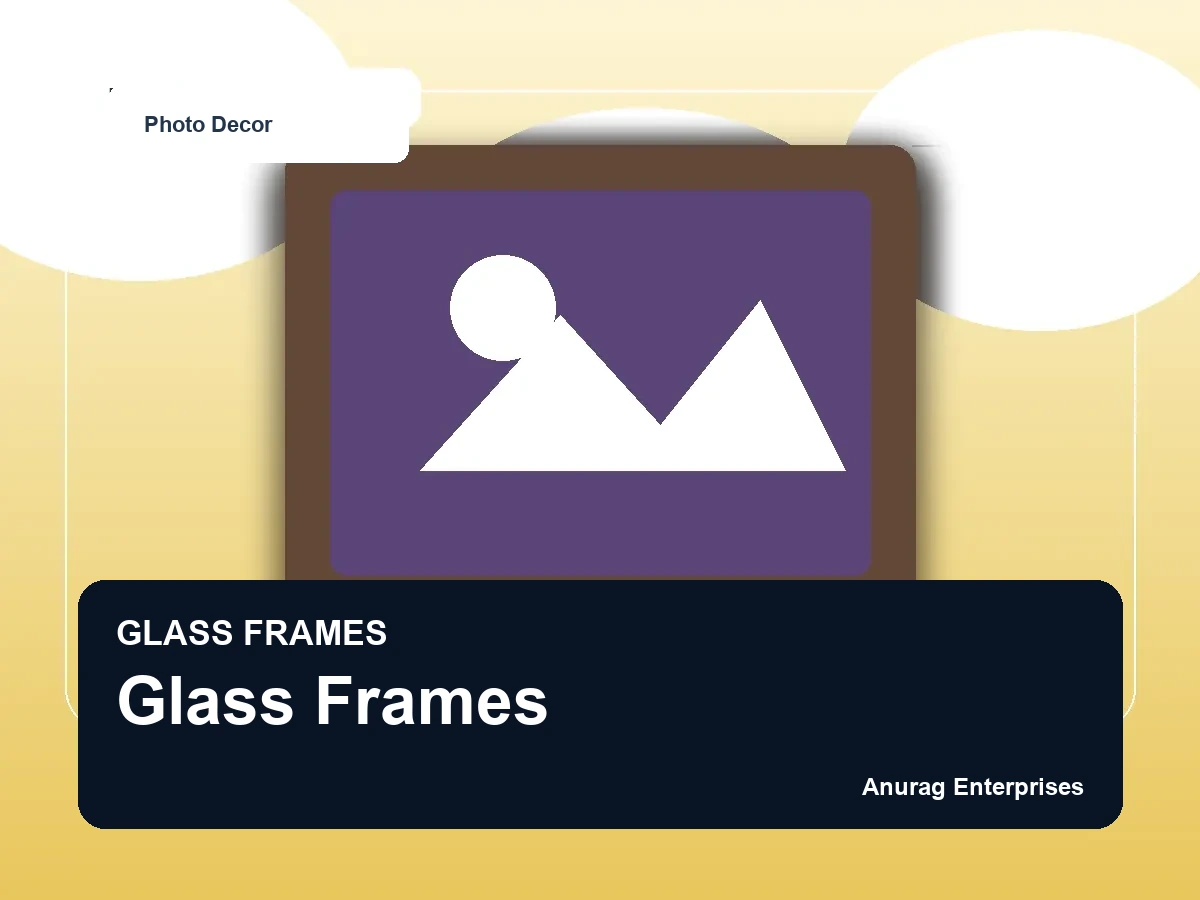 Photo Decor

GLASS FRAMES

Glass Frames

Anurag Enterprises